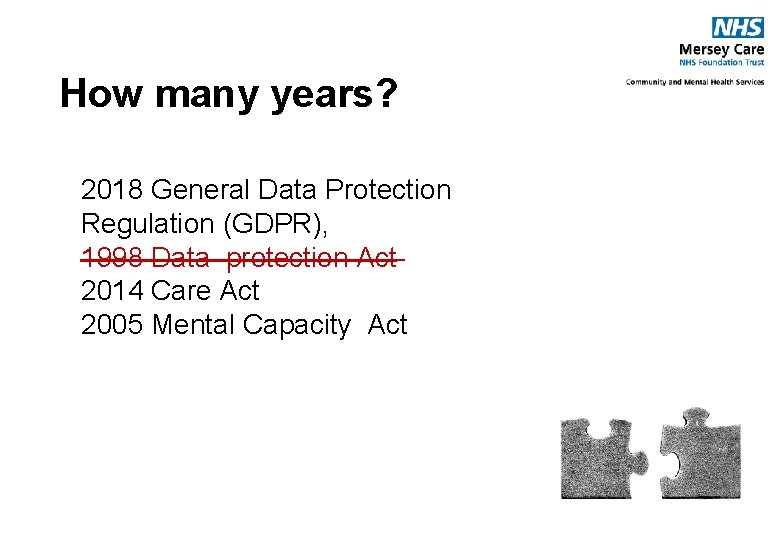 NHS
Mersey Care
NHS Foundation Trust
Community and Mental Health Services

How many years?

2018 General Data Protection Regulation (GDPR),
~~1998 Data protection Act~~
2014 Care Act
2005 Mental Capacity Act